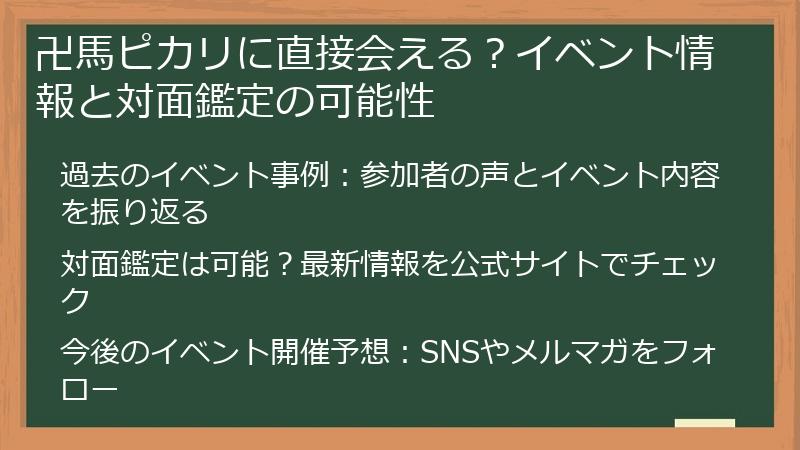 卍馬ピカリに直接会える？イベント情報と対面鑑定の可能性

過去のイベント事例：参加者の声とイベント内容を振り返る

対面鑑定は可能？最新情報を公式サイトでチェック

今後のイベント開催予想：SNSやメルマガをフォロー